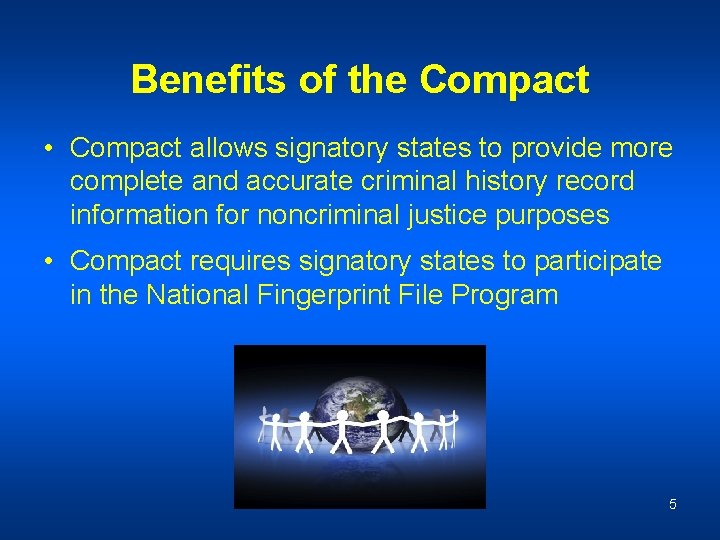 Benefits of the Compact

• Compact allows signatory states to provide more complete and accurate criminal history record information for noncriminal justice purposes

• Compact requires signatory states to participate in the National Fingerprint File Program

5